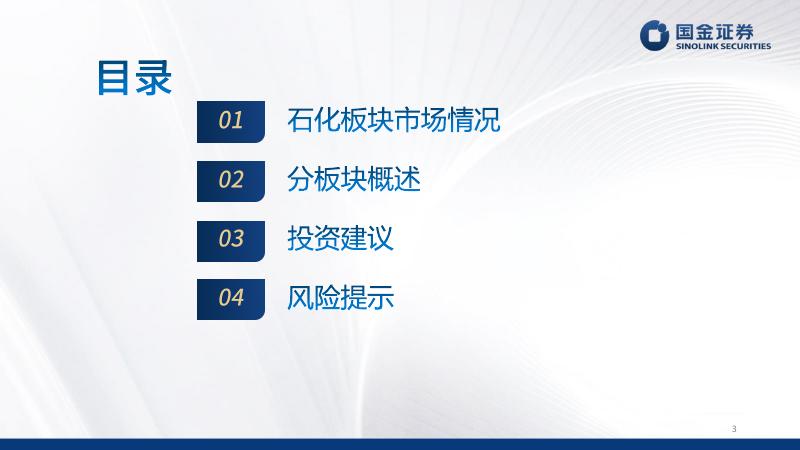 国金证券
SINOLINK SECURITIES

目录

01 石化板块市场情况

02 分板块概述

03 投资建议

04 风险提示

3